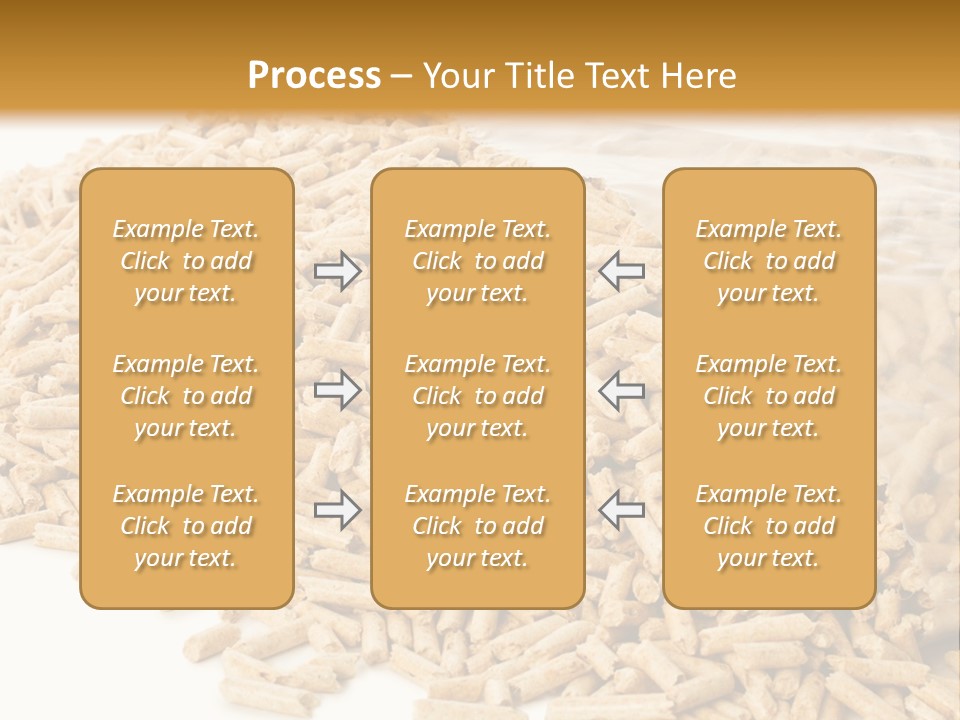 Process – Your Title Text Here

Example Text. Click to add your text.

Example Text. Click to add your text.

Example Text. Click to add your text.

Example Text. Click to add your text.

Example Text. Click to add your text.

Example Text. Click to add your text.

Example Text. Click to add your text.

Example Text. Click to add your text.

Example Text. Click to add your text.